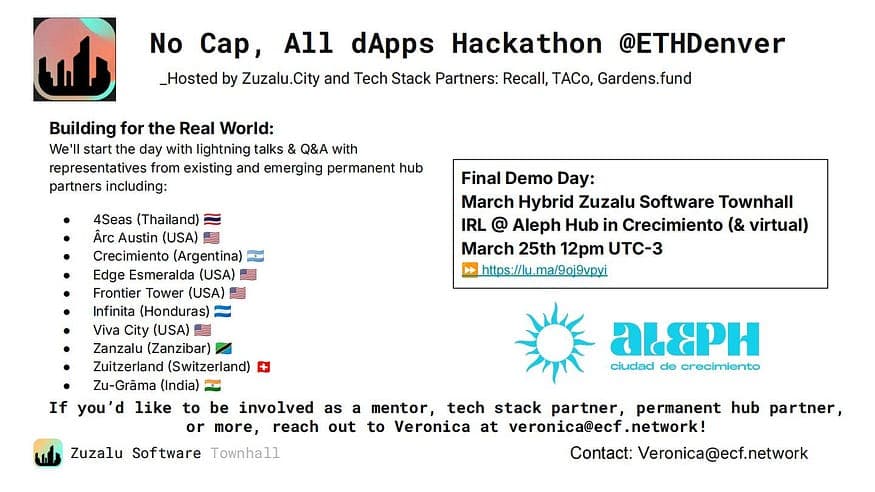 No Cap, All dApps Hackathon @ETHDenver

_Hosted by Zuzalu.City and Tech Stack Partners: Recall, TACo, Gardens.fund

Building for the Real World:

We'll start the day with lightning talks & Q&A with representatives from existing and emerging permanent hub partners including:

- 4Seas (Thailand) 🇹🇭
- Ârc Austin (USA) 🇺🇸
- Crecimiento (Argentina) 🇦🇷
- Edge Esmeralda (USA) 🇺🇸
- Frontier Tower (USA) 🇺🇸
- Infinita (Honduras) 🇭🇳
- Viva City (USA) 🇺🇸
- Zanzalu (Zanzibar) 🇹🇿
- Zuitzerland (Switzerland) 🇨🇭
- Zu-Grāma (India) 🇮🇳

Final Demo Day:
March Hybrid Zuzalu Software Townhall
IRL @ Aleph Hub in Crecimiento (& virtual)
March 25th 12pm UTC-3
⏩ https://lu.ma/9oj9vpyi

aLEPH
ciudad de crecimiento

If you'd like to be involved as a mentor, tech stack partner, permanent hub partner, or more, reach out to Veronica at veronica@ecf.network!

Zuzalu Software Townhall

Contact: Veronica@ecf.network